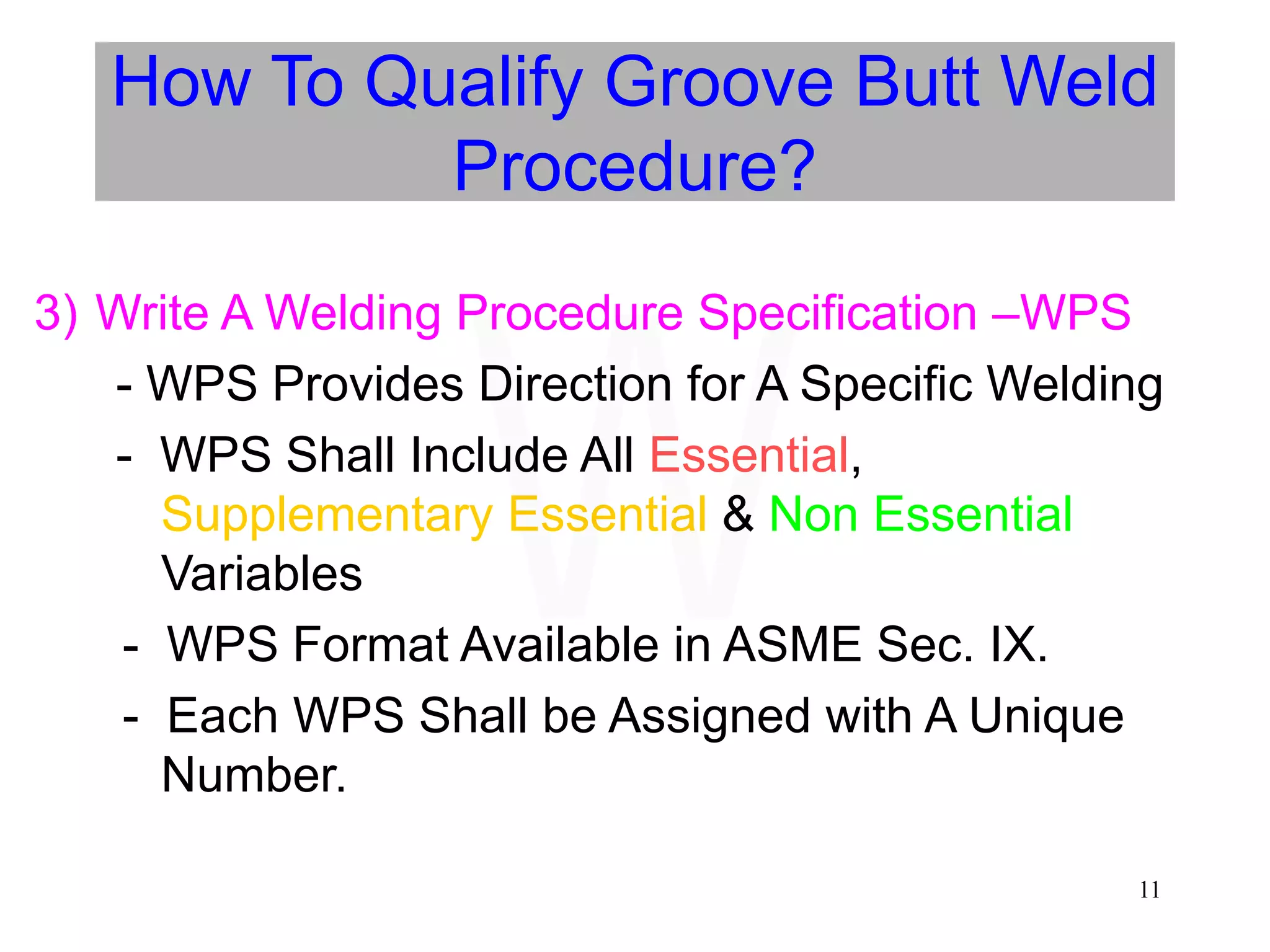 How To Qualify Groove Butt Weld Procedure?

3) Write A Welding Procedure Specification –WPS

- WPS Provides Direction for A Specific Welding

- WPS Shall Include All Essential, Supplementary Essential & Non Essential Variables

- WPS Format Available in ASME Sec. IX.

- Each WPS Shall be Assigned with A Unique Number.

11